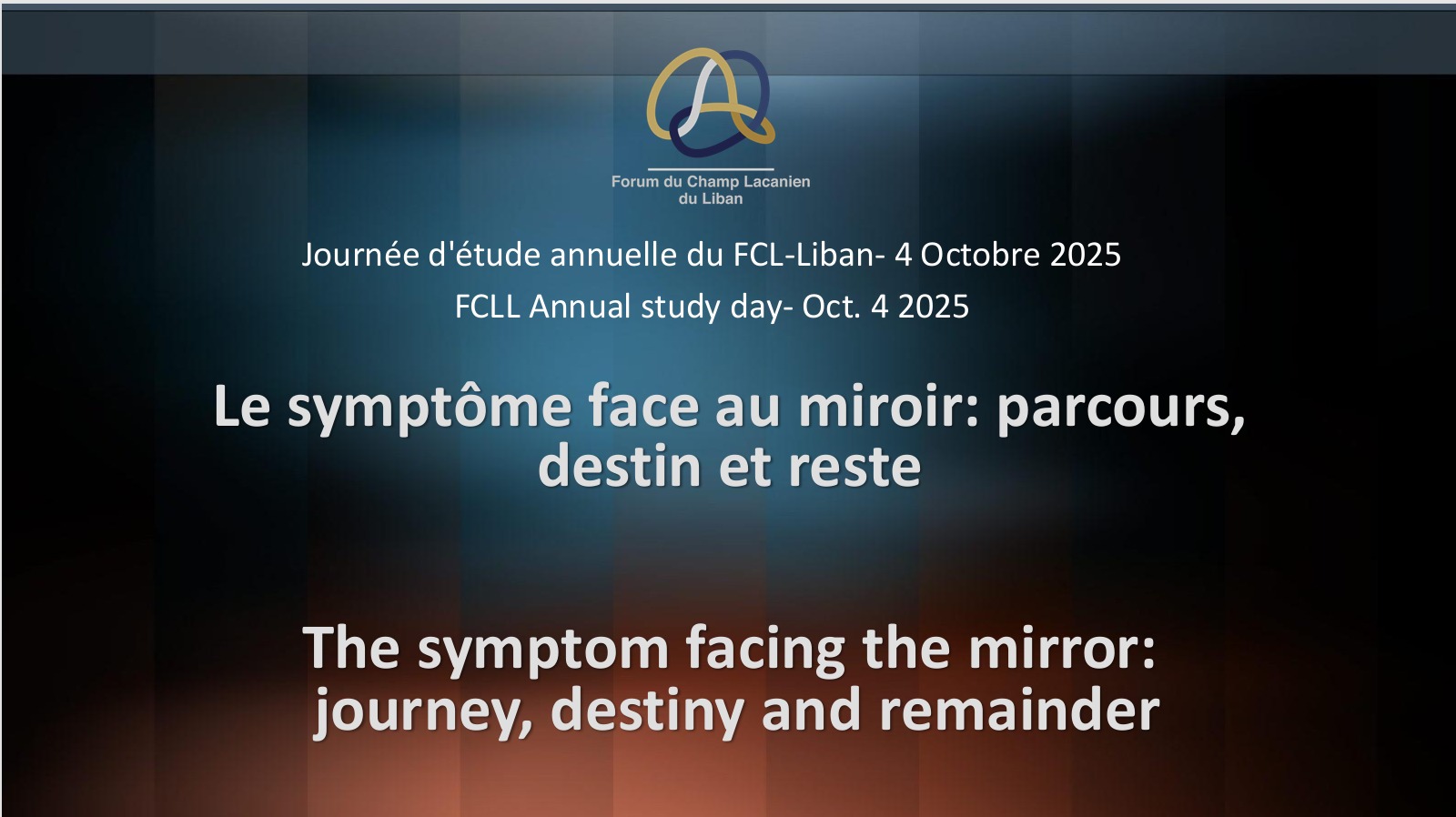 Forum du Champ Lacanien du Liban

Journée d'étude annuelle du FCL-Liban- 4 Octobre 2025

FCLL Annual study day- Oct. 4 2025

Le symptôme face au miroir: parcours, destin et reste

The symptom facing the mirror: journey, destiny and remainder